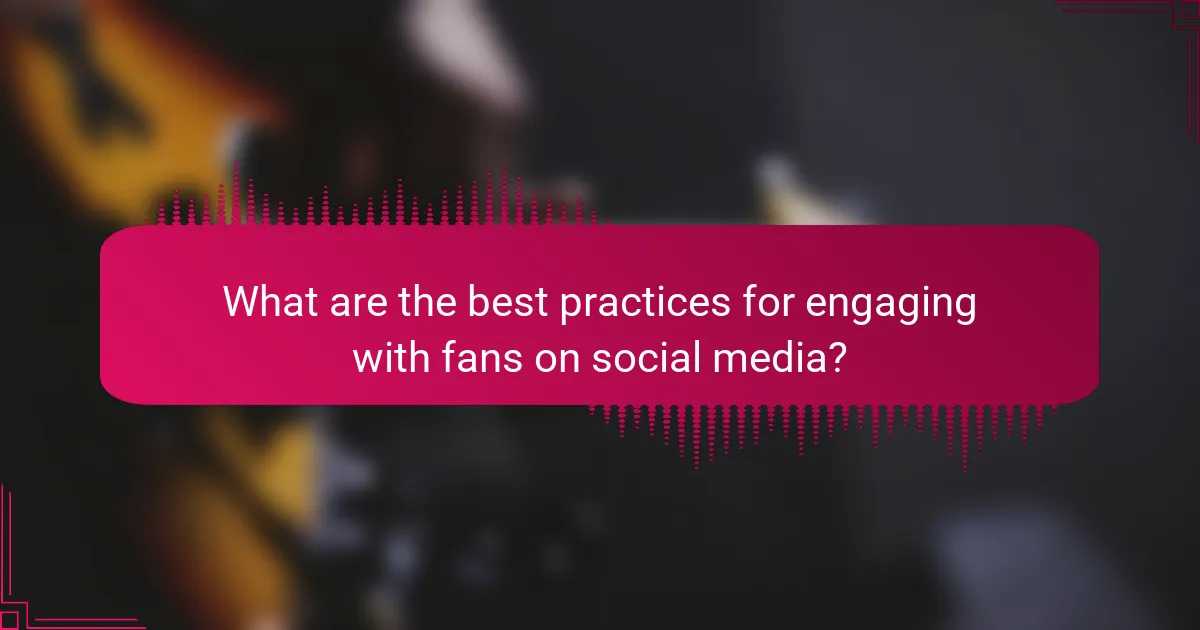 What are the best practices for engaging with fans on social media?